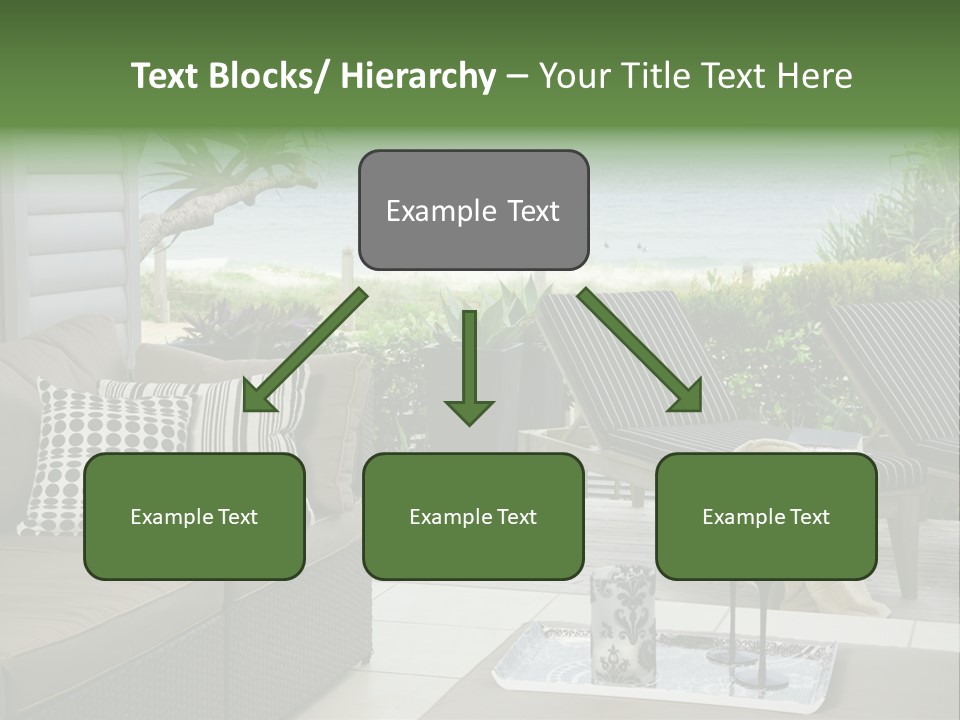 Text Blocks/ Hierarchy – Your Title Text Here

Example Text

Example Text

Example Text

Example Text